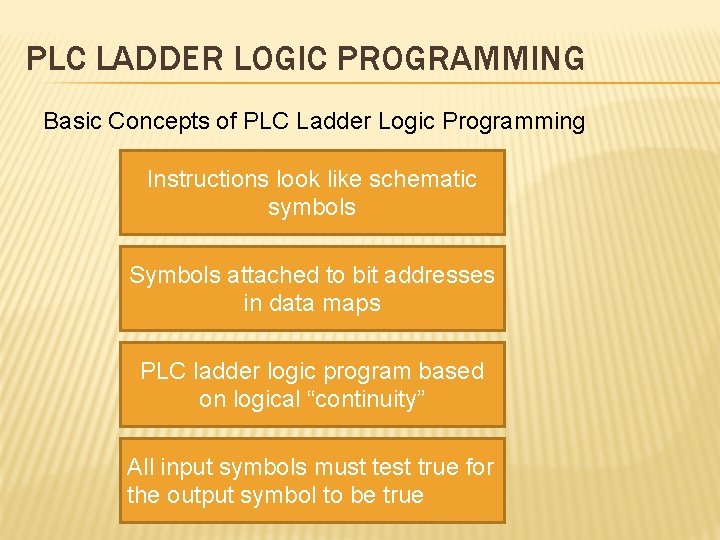 PLC LADDER LOGIC PROGRAMMING

Basic Concepts of PLC Ladder Logic Programming

Instructions look like schematic symbols

Symbols attached to bit addresses in data maps

PLC ladder logic program based on logical “continuity”

All input symbols must test true for the output symbol to be true